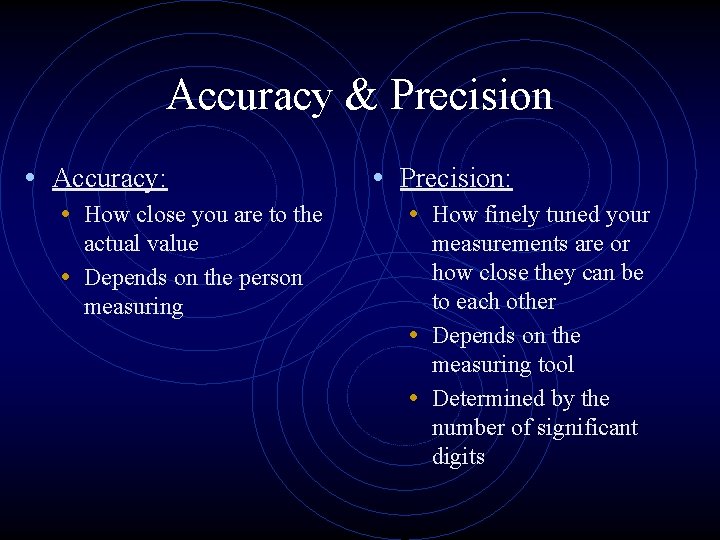 Accuracy & Precision

• Accuracy:
  • How close you are to the actual value
  • Depends on the person measuring

• Precision:
  • How finely tuned your measurements are or how close they can be to each other
  • Depends on the measuring tool
  • Determined by the number of significant digits